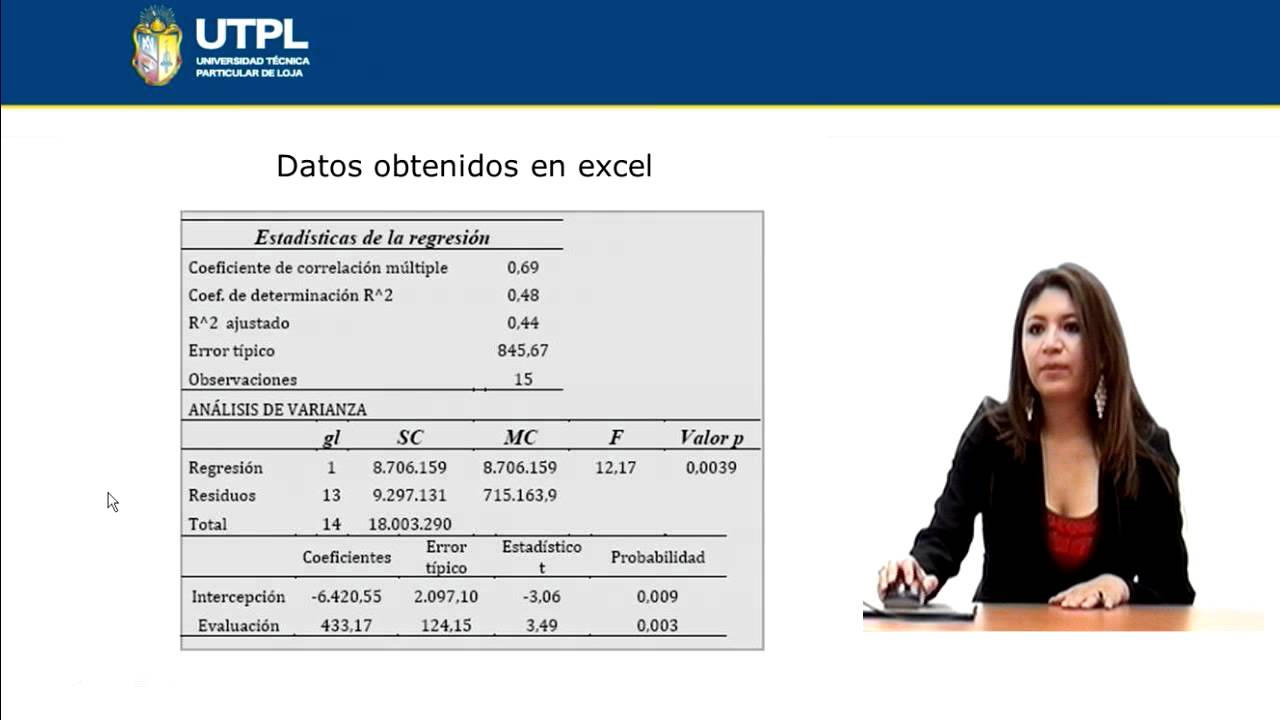 UTPL
UNIVERSIDAD TÉCNICA PARTICULAR DE LOJA

Datos obtenidos en excel

| Estadísticas de la regresión | |
|---|---|
| Coeficiente de correlación múltiple | 0,69 |
| Coef. de determinación R^2 | 0,48 |
| R^2 ajustado | 0,44 |
| Error típico | 845,67 |
| Observaciones | 15 |

ANÁLISIS DE VARIANZA

| | gl | SC | MC | F | Valor p |
|---|---|---|---|---|---|
| Regresión | 1 | 8.706.159 | 8.706.159 | 12,17 | 0,0039 |
| Residuos | 13 | 9.297.131 | 715.163,9 | | |
| Total | 14 | 18.003.290 | | | |

| | Coeficientes | Error típico | Estadístico t | Probabilidad |
|---|---|---|---|---|
| Intercepción | -6.420,55 | 2.097,10 | -3,06 | 0,009 |
| Evaluación | 433,17 | 124,15 | 3,49 | 0,003 |